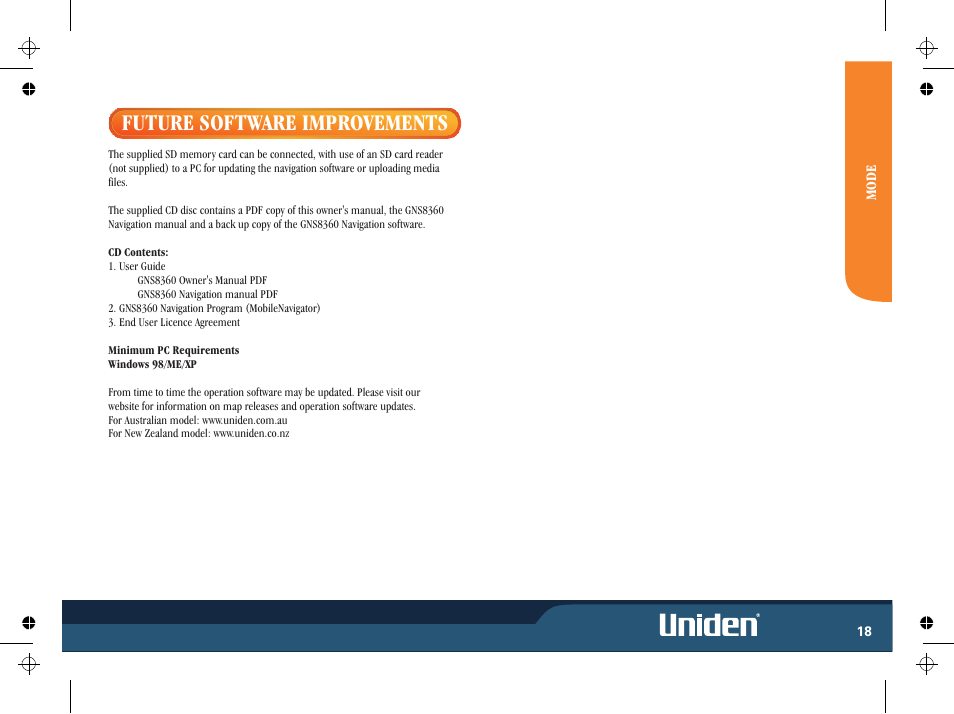 FUTURE SOFTWARE IMPROVEMENTS

The supplied SD memory card can be connected, with use of an SD card reader (not supplied) to a PC for updating the navigation software or uploading media files.

The supplied CD disc contains a PDF copy of this owner's manual, the GNS8360 Navigation manual and a back up copy of the GNS8360 Navigation software.

CD Contents:
1. User Guide
GNS8360 Owner's Manual PDF
GNS8360 Navigation manual PDF
2. GNS8360 Navigation Program (MobileNavigator)
3. End User Licence Agreement

Minimum PC Requirements
Windows 98/ME/XP

From time to time the operation software may be updated. Please visit our website for information on map releases and operation software updates.
For Australian model: www.uniden.com.au
For New Zealand model: www.uniden.co.nz

MODE

Uniden

18